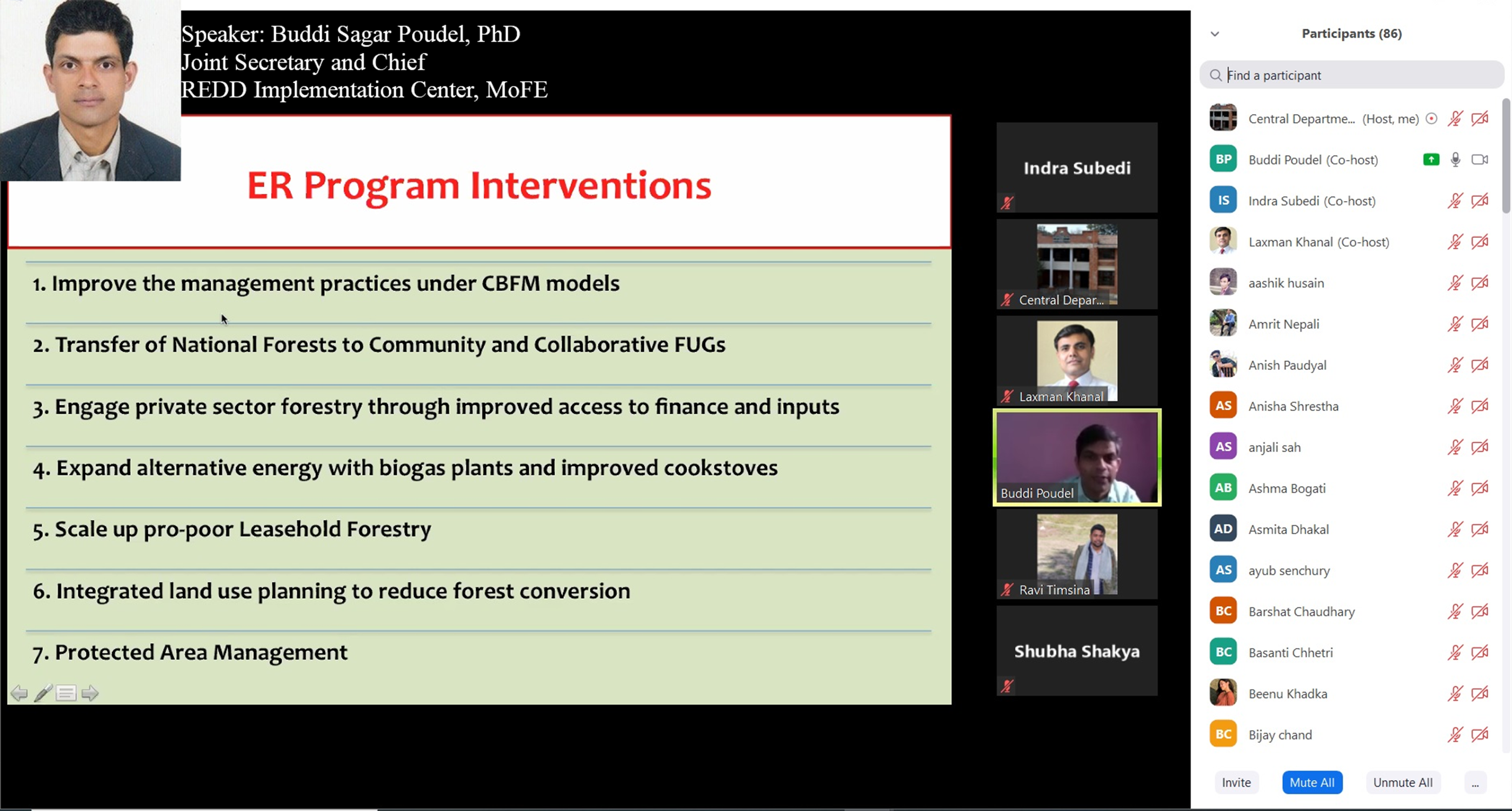 Speaker: Buddi Sagar Poudel, PhD
Joint Secretary and Chief
REDD Implementation Center, MoFE

ER Program Interventions

1. Improve the management practices under CBFM models

2. Transfer of National Forests to Community and Collaborative FUGs

3. Engage private sector forestry through improved access to finance and inputs

4. Expand alternative energy with biogas plants and improved cookstoves

5. Scale up pro-poor Leasehold Forestry

6. Integrated land use planning to reduce forest conversion

7. Protected Area Management

Indra Subedi

Central Depar...

Laxman Khanal

Buddi Poudel

Ravi Timsina

Shubha Shakya

Participants (86)

Find a participant

Central Departme... (Host, me)
BP Buddi Poudel (Co-host)
IS Indra Subedi (Co-host)
Laxman Khanal (Co-host)
aashik husain
Amrit Nepali
Anish Paudyal
AS Anisha Shrestha
AS anjali sah
AB Ashma Bogati
AD Asmita Dhakal
AS ayub senchury
BC Barshat Chaudhary
BC Basanti Chhetri
Beenu Khadka
BC Bijay chand

Invite
Mute All
Unmute All
...